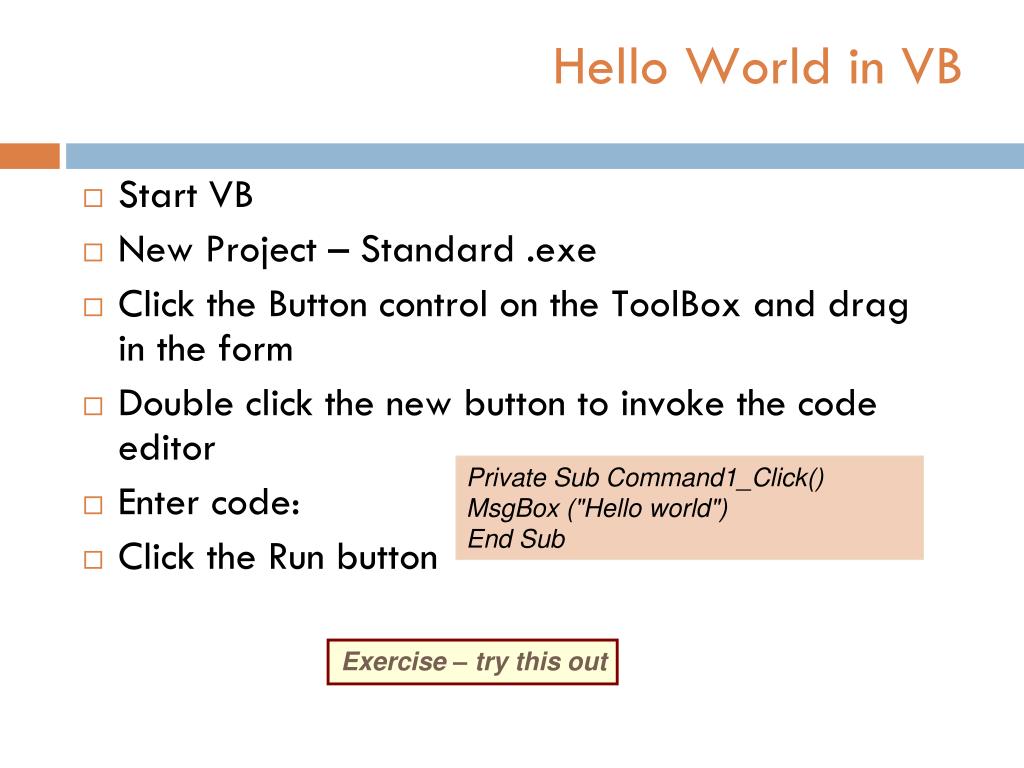 Hello World in VB

□ Start VB
□ New Project – Standard .exe
□ Click the Button control on the ToolBox and drag in the form
□ Double click the new button to invoke the code editor
□ Enter code:
□ Click the Run button

Private Sub Command1_Click()
MsgBox ("Hello world")
End Sub

Exercise – try this out